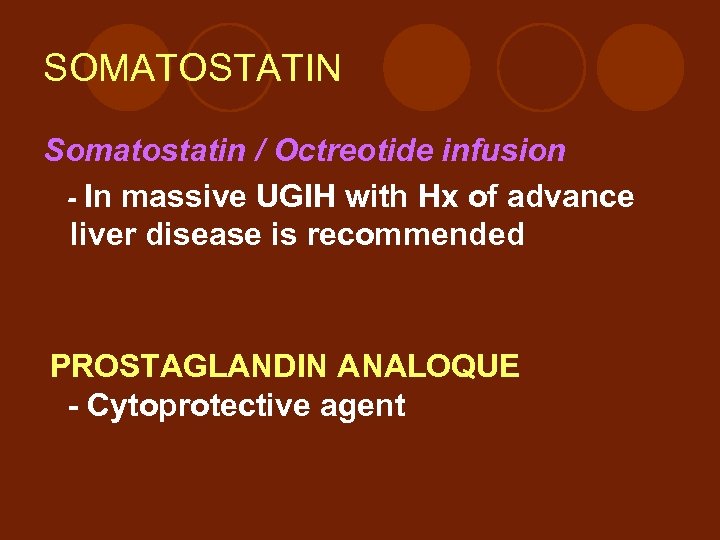 SOMATOSTATIN

Somatostatin / Octreotide infusion

- In massive UGIH with Hx of advance liver disease is recommended

PROSTAGLANDIN ANALOQUE

- Cytoprotective agent